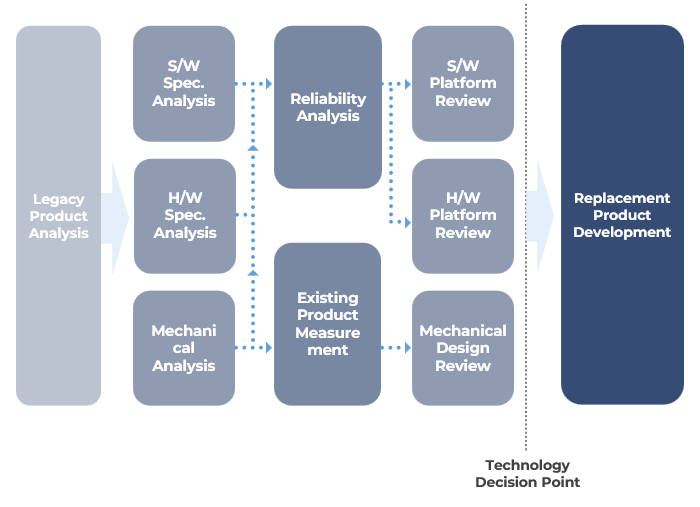 Legacy Product Analysis

S/W Spec. Analysis

H/W Spec. Analysis

Mechani cal Analysis

Reliability Analysis

Existing Product Measure ment

S/W Platform Review

H/W Platform Review

Mechanical Design Review

Replacement Product Development

Technology Decision Point